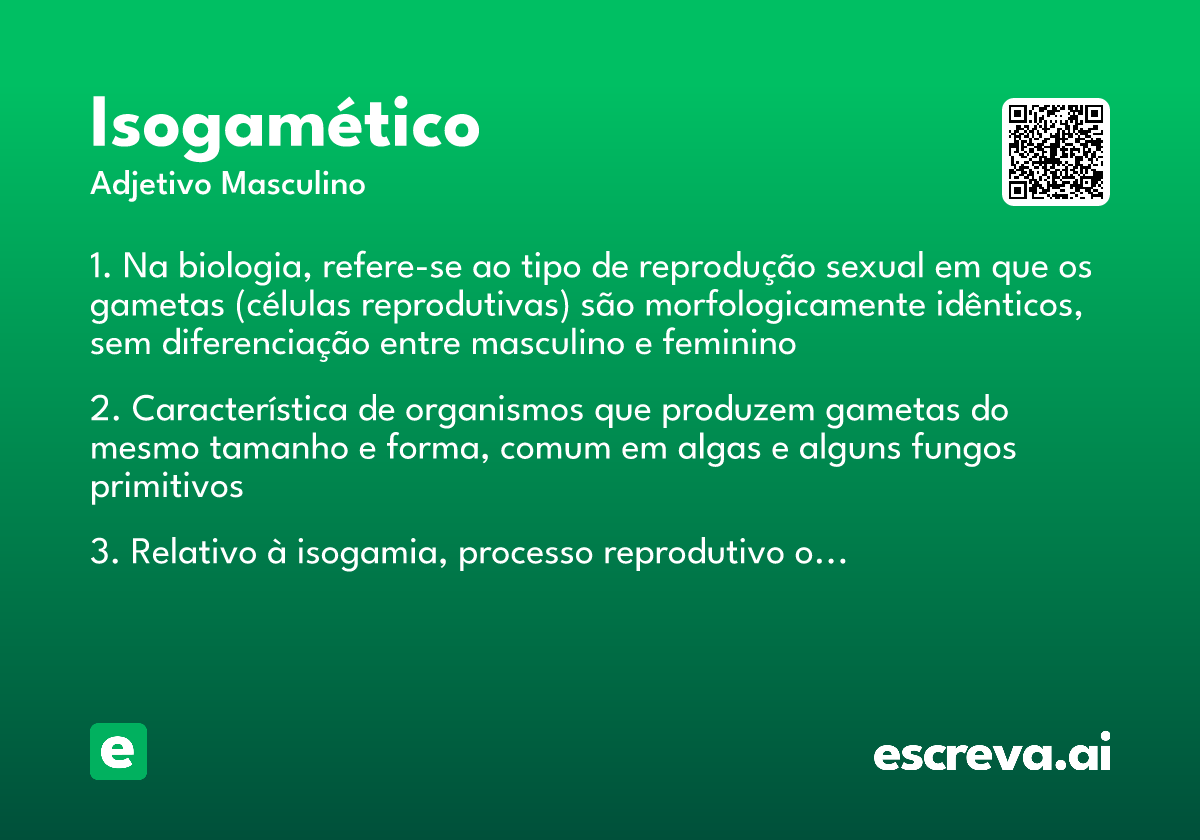 Isogamético
Adjetivo Masculino

1. Na biologia, refere-se ao tipo de reprodução sexual em que os gametas (células reprodutivas) são morfologicamente idênticos, sem diferenciação entre masculino e feminino

2. Característica de organismos que produzem gametas do mesmo tamanho e forma, comum em algas e alguns fungos primitivos

3. Relativo à isogamia, processo reprodutivo o...

e

escreva.ai